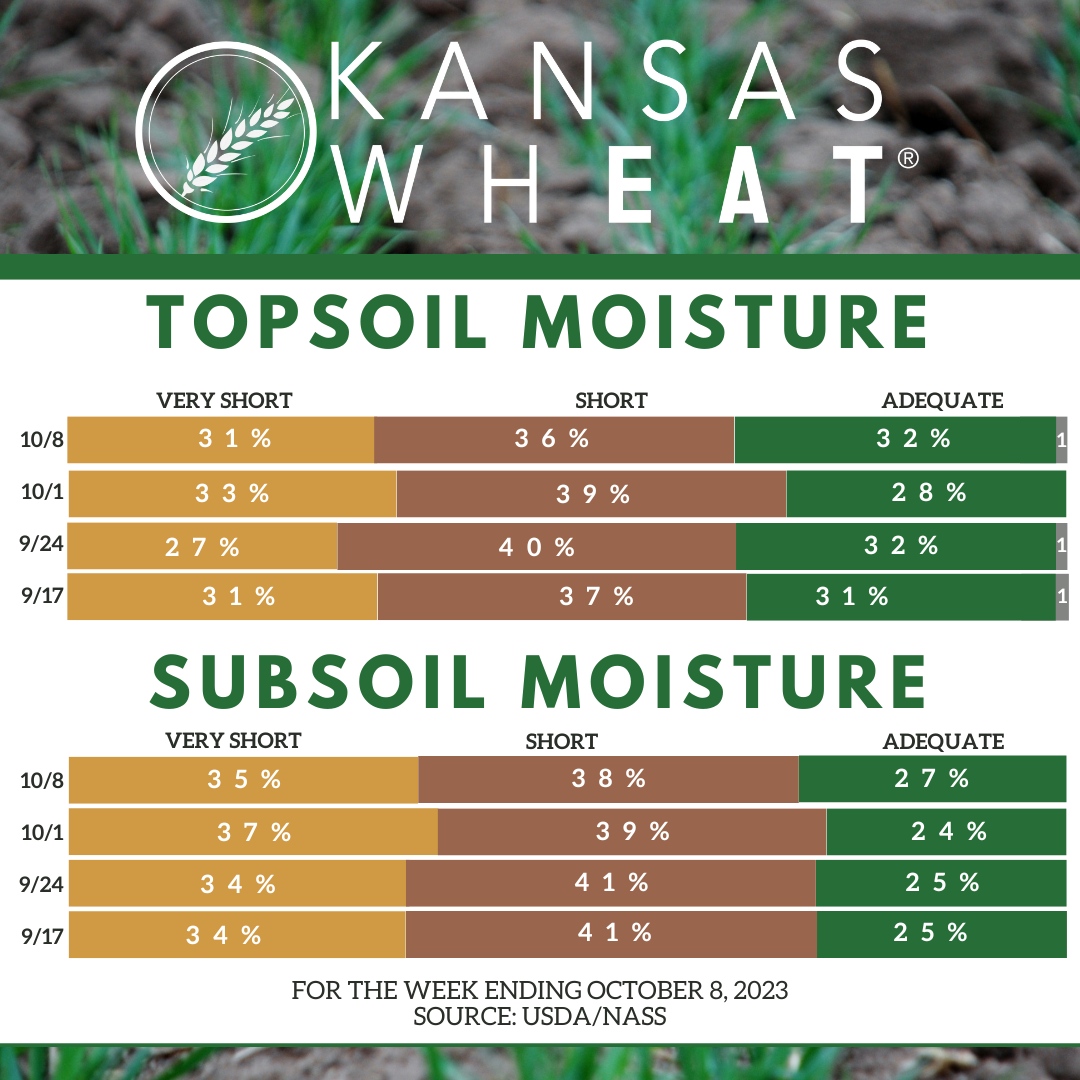 KANSAS WHEAT®

TOPSOIL MOISTURE

| | VERY SHORT | SHORT | ADEQUATE | |
|---|---|---|---|---|
| 10/8 | 31% | 36% | 32% | 1 |
| 10/1 | 33% | 39% | 28% | |
| 9/24 | 27% | 40% | 32% | 1 |
| 9/17 | 31% | 37% | 31% | 1 |

SUBSOIL MOISTURE

| | VERY SHORT | SHORT | ADEQUATE |
|---|---|---|---|
| 10/8 | 35% | 38% | 27% |
| 10/1 | 37% | 39% | 24% |
| 9/24 | 34% | 41% | 25% |
| 9/17 | 34% | 41% | 25% |

FOR THE WEEK ENDING OCTOBER 8, 2023
SOURCE: USDA/NASS